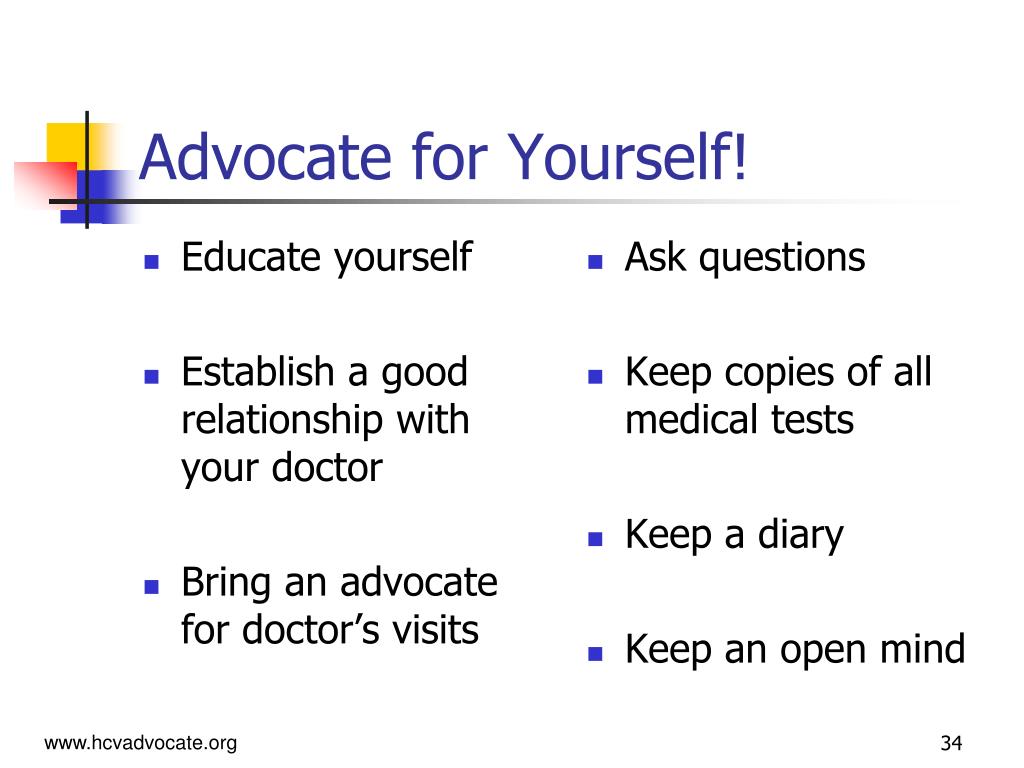 Advocate for Yourself!

- Educate yourself
- Establish a good relationship with your doctor
- Bring an advocate for doctor’s visits

- Ask questions
- Keep copies of all medical tests
- Keep a diary
- Keep an open mind

www.hcvadvocate.org

34